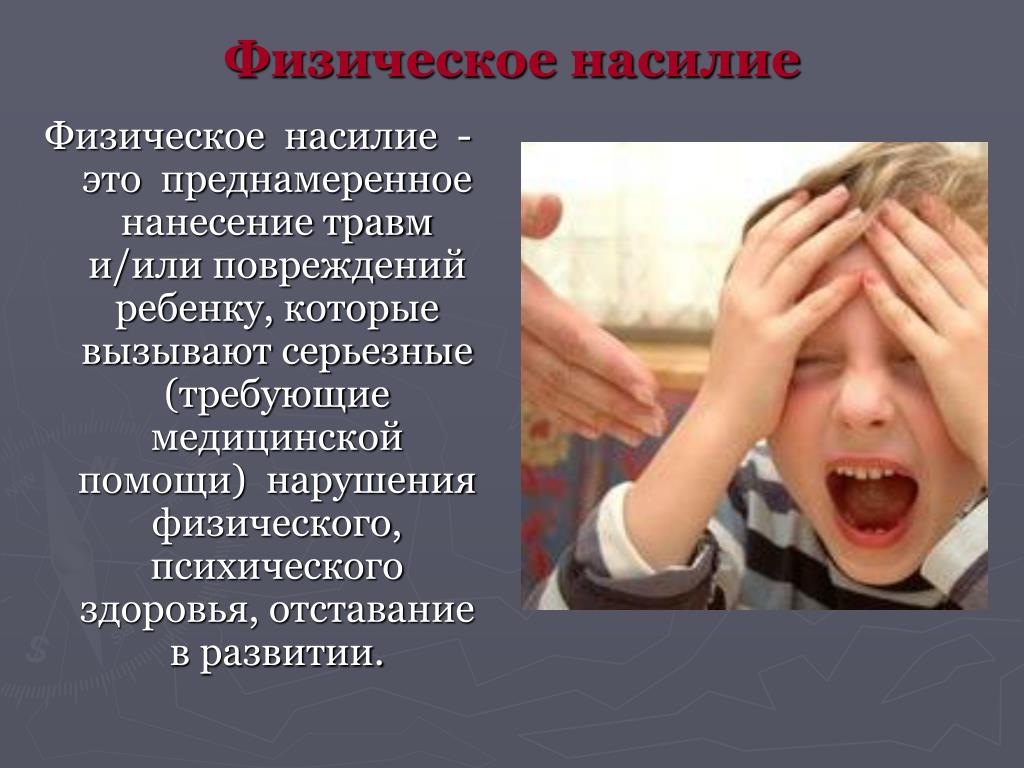 Физическое насилие

Физическое насилие - это преднамеренное нанесение травм и/или повреждений ребенку, которые вызывают серьезные (требующие медицинской помощи) нарушения физического, психического здоровья, отставание в развитии.